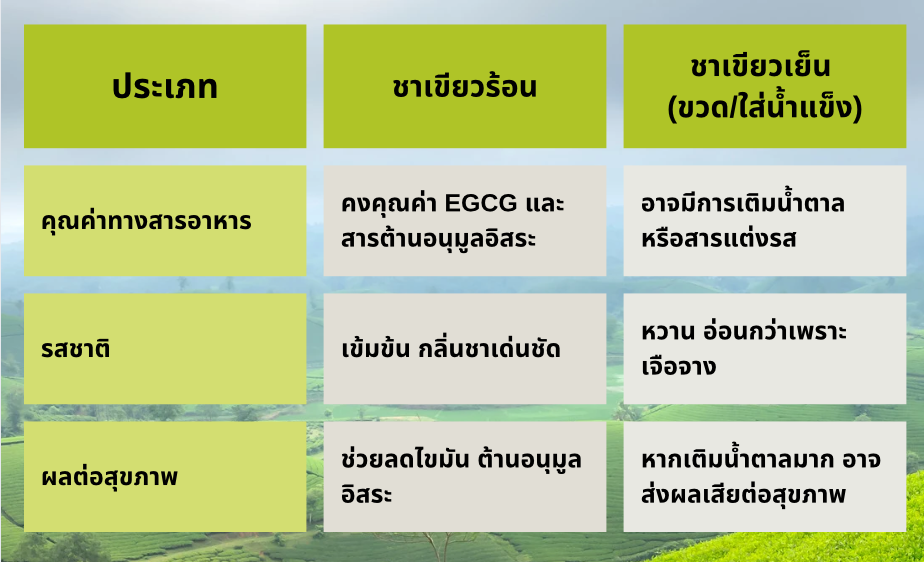 | ประเภท | ชาเขียวร้อน | ชาเขียวเย็น (ขวด/ใส่น้ำแข็ง) |
|---|---|---|
| คุณค่าทางสารอาหาร | คงคุณค่า EGCG และสารต้านอนุมูลอิสระ | อาจมีการเติมน้ำตาลหรือสารแต่งรส |
| รสชาติ | เข้มข้น กลิ่นชาเด่นชัด | หวาน อ่อนกว่าเพราะเจือจาง |
| ผลต่อสุขภาพ | ช่วยลดไขมัน ต้านอนุมูลอิสระ | หากเติมน้ำตาลมาก อาจส่งผลเสียต่อสุขภาพ |